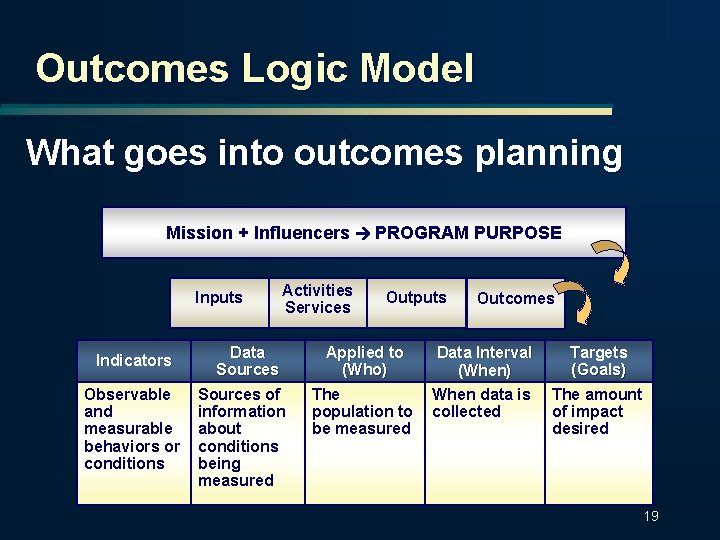 Outcomes Logic Model

What goes into outcomes planning

Mission + Influencers → PROGRAM PURPOSE

| Inputs | Activities Services | Outputs | Outcomes |
|---|---|---|---|

| Indicators | Data Sources | Applied to (Who) | Data Interval (When) | Targets (Goals) |
|---|---|---|---|---|
| Observable and measurable behaviors or conditions | Sources of information about conditions being measured | The population to be measured | When data is collected | The amount of impact desired |

19